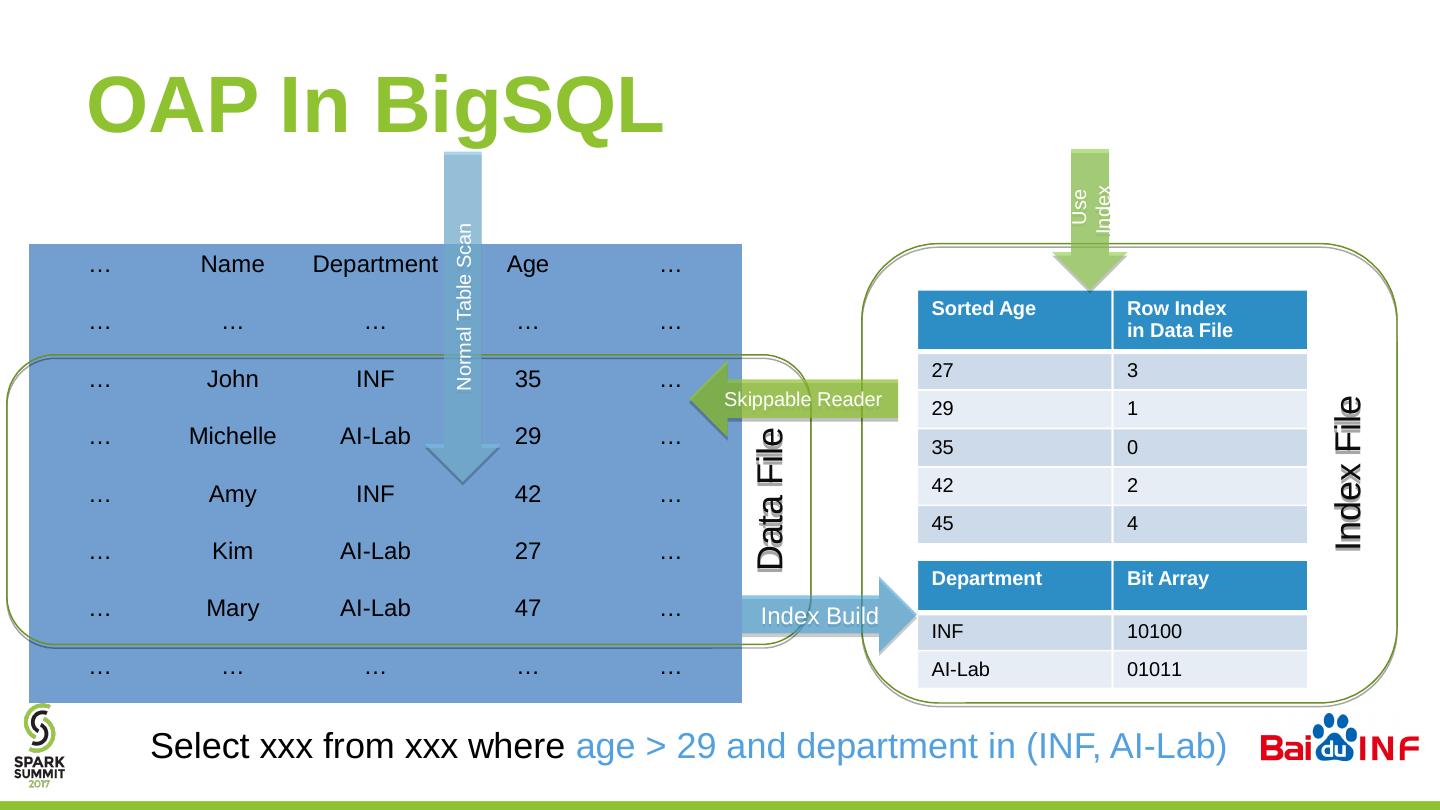 OAP In BigSQL

Normal Table Scan

Use Index

| … | Name | Department | Age | … |
|---|---|---|---|---|
| … | … | … | … | … |
| … | John | INF | 35 | … |
| … | Michelle | AI-Lab | 29 | … |
| … | Amy | INF | 42 | … |
| … | Kim | AI-Lab | 27 | … |
| … | Mary | AI-Lab | 47 | … |
| … | … | … | … | … |

Skippable Reader

Data File

Index Build

| Sorted Age | Row Index in Data File |
|---|---|
| 27 | 3 |
| 29 | 1 |
| 35 | 0 |
| 42 | 2 |
| 45 | 4 |

| Department | Bit Array |
|---|---|
| INF | 10100 |
| AI-Lab | 01011 |

Index File

SPARK SUMMIT 2017

Select xxx from xxx where age > 29 and department in (INF, AI-Lab)

Bai du INF